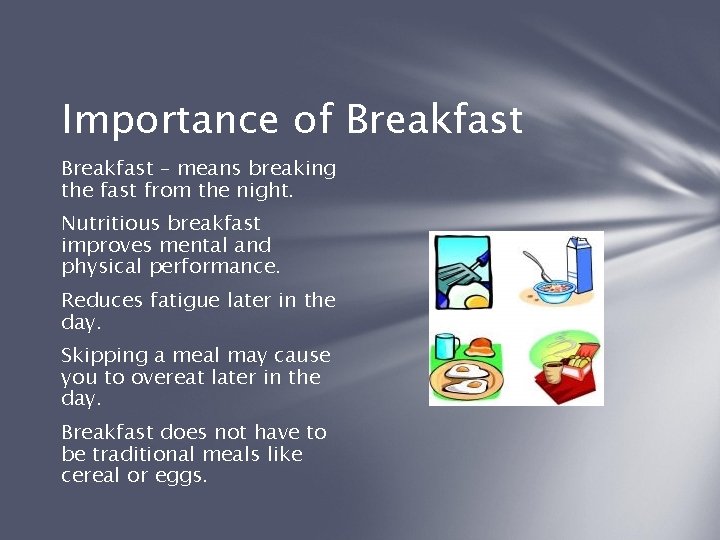 Importance of Breakfast

Breakfast – means breaking the fast from the night.

Nutritious breakfast improves mental and physical performance.

Reduces fatigue later in the day.

Skipping a meal may cause you to overeat later in the day.

Breakfast does not have to be traditional meals like cereal or eggs.